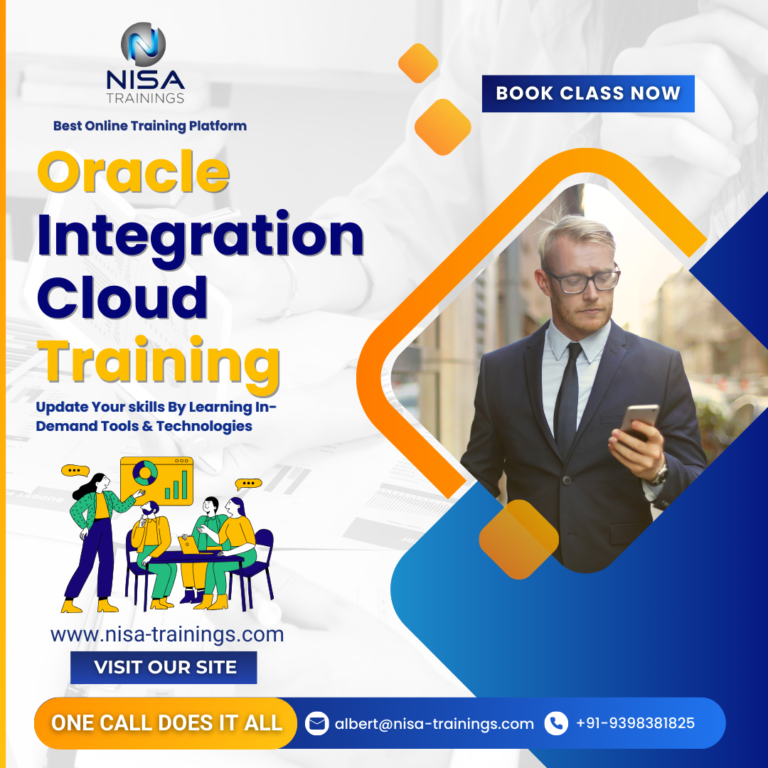 NISA
TRAININGS

Best Online Training Platform

BOOK CLASS NOW

Oracle Integration Cloud Training

Update Your skills By Learning In-Demand Tools & Technologies

www.nisa-trainings.com

VISIT OUR SITE

ONE CALL DOES IT ALL

albert@nisa-trainings.com

+91-9398381825